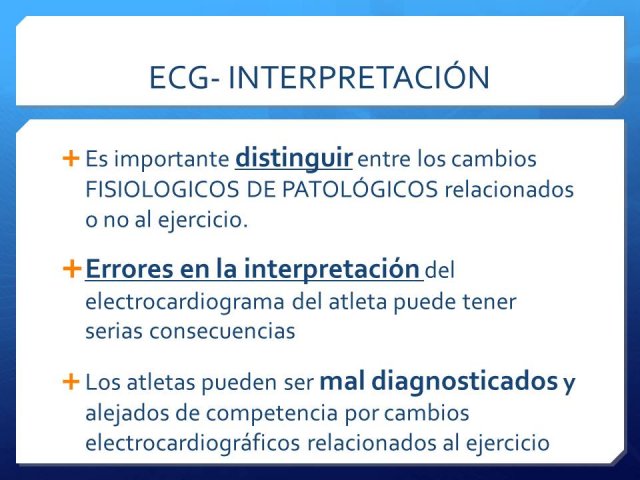 ECG- INTERPRETACIÓN

+ Es importante distinguir entre los cambios FISIOLOGICOS DE PATOLÓGICOS relacionados o no al ejercicio.

+ Errores en la interpretación del electrocardiograma del atleta puede tener serias consecuencias

+ Los atletas pueden ser mal diagnosticados y alejados de competencia por cambios electrocardiográficos relacionados al ejercicio